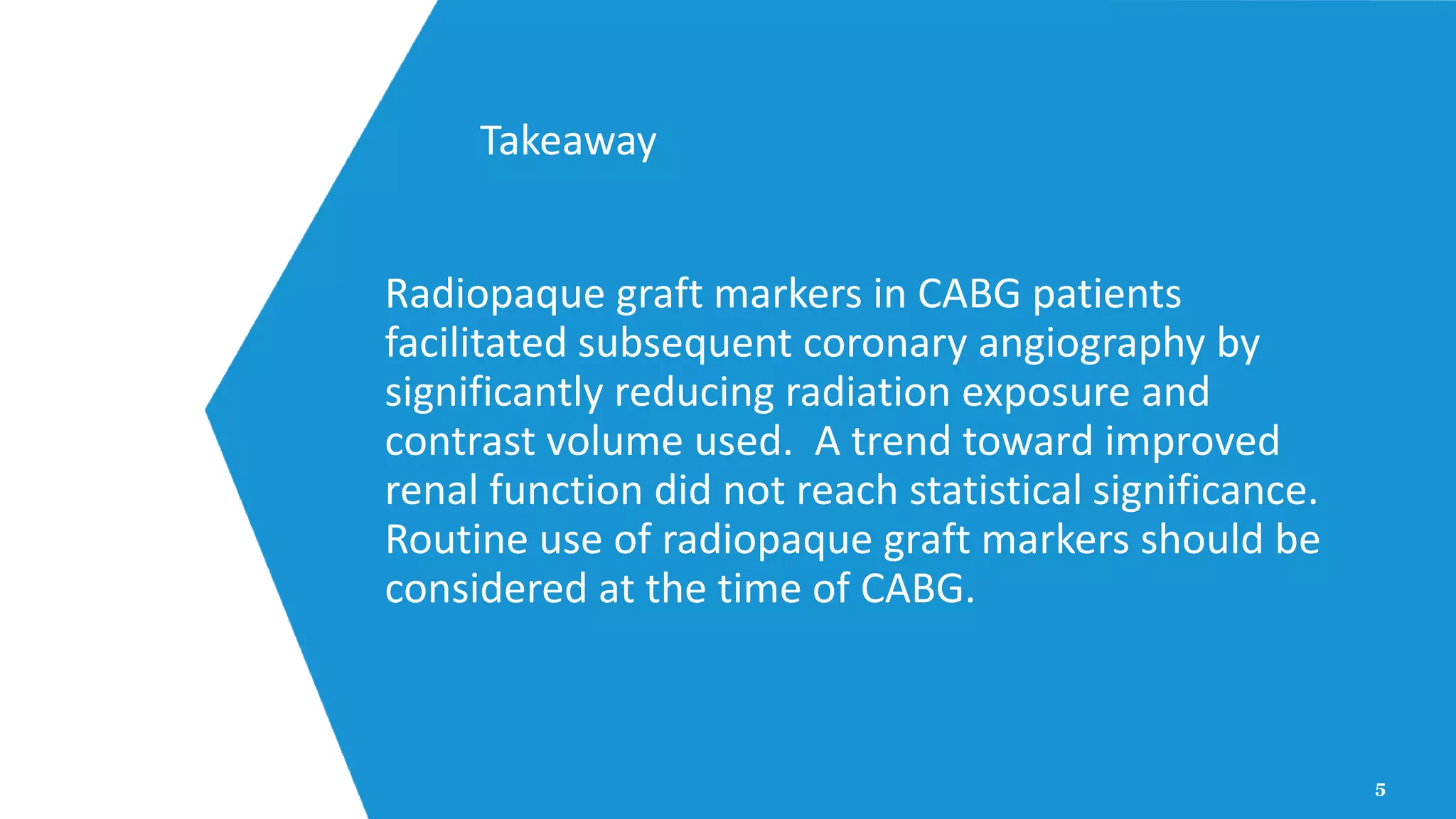 Takeaway

Radiopaque graft markers in CABG patients facilitated subsequent coronary angiography by significantly reducing radiation exposure and contrast volume used.  A trend toward improved renal function did not reach statistical significance. Routine use of radiopaque graft markers should be considered at the time of CABG.

5